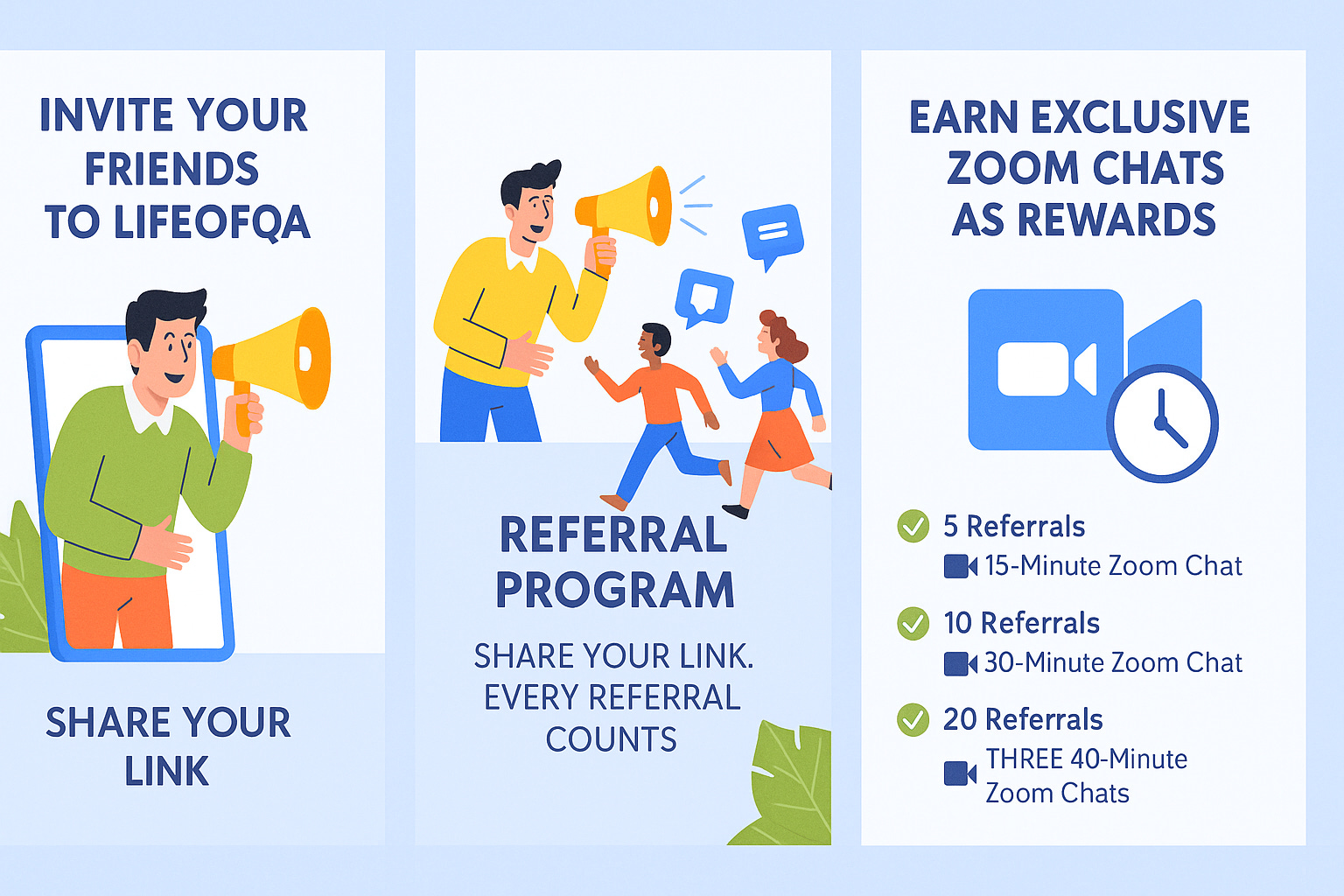 INVITE YOUR FRIENDS TO LIFEOFQA

SHARE YOUR LINK

REFERRAL PROGRAM

SHARE YOUR LINK. EVERY REFERRAL COUNTS

EARN EXCLUSIVE ZOOM CHATS AS REWARDS

5 Referrals
15-Minute Zoom Chat

10 Referrals
30-Minute Zoom Chat

20 Referrals
THREE 40-Minute Zoom Chats